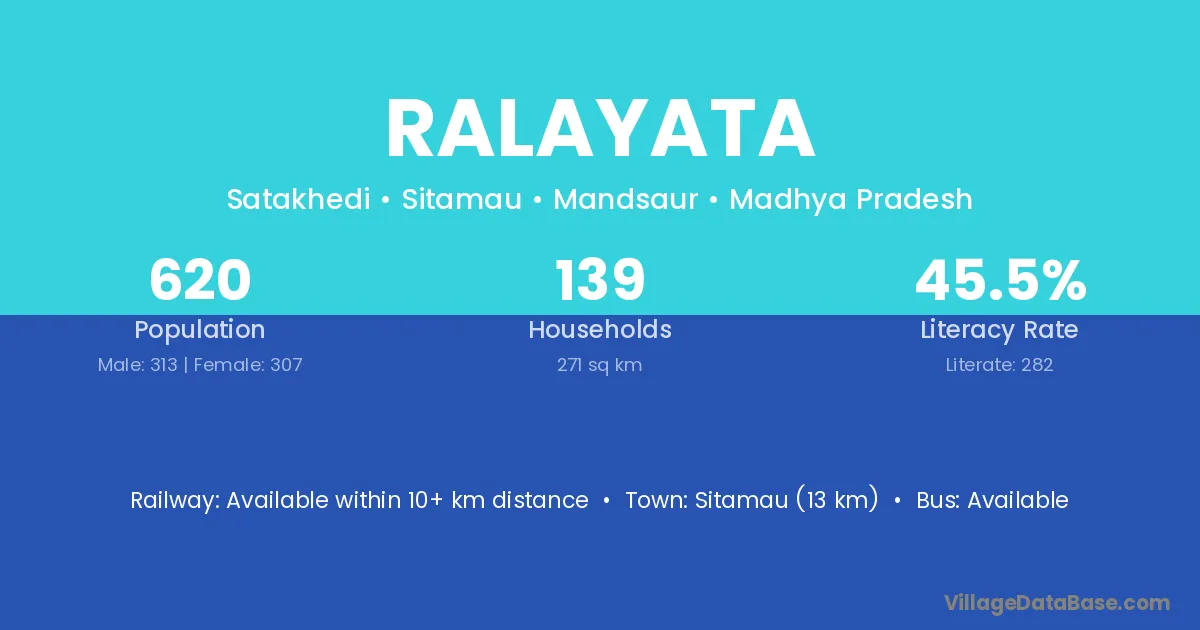 RALAYATA

Satakhedi • Sitamau • Mandsaur • Madhya Pradesh

620
Population
Male: 313 | Female: 307

139
Households
271 sq km

45.5%
Literacy Rate
Literate: 282

Railway: Available within 10+ km distance • Town: Sitamau (13 km) • Bus: Available

VillageDataBase.com